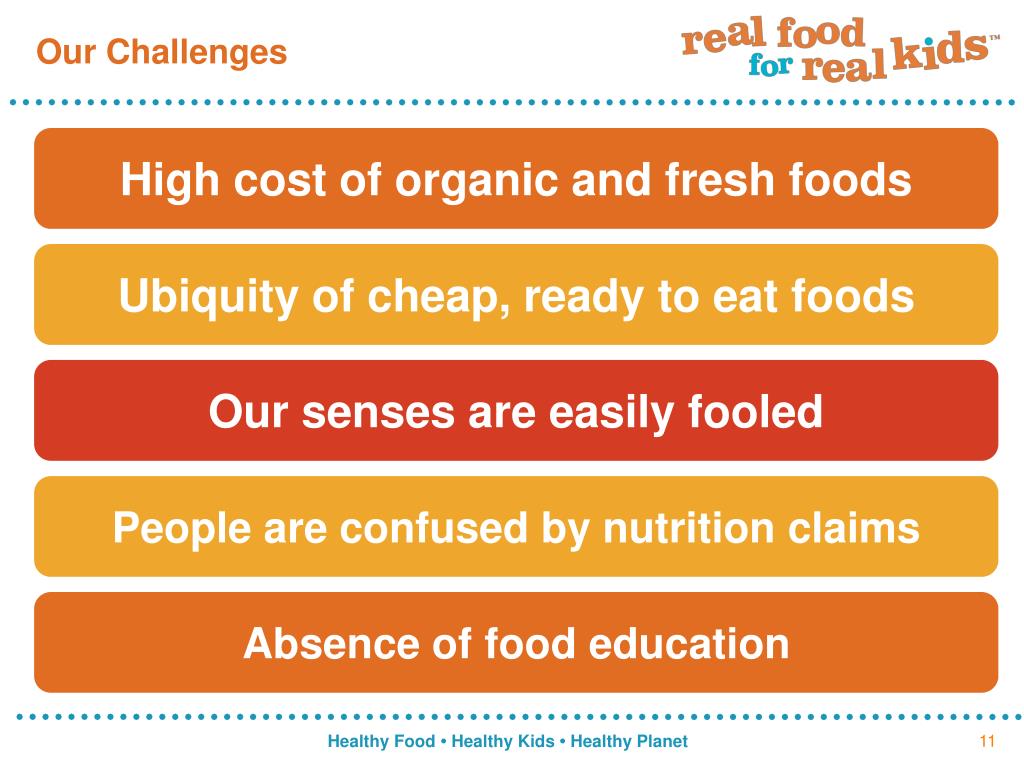 Our Challenges

real food for real kids™

High cost of organic and fresh foods

Ubiquity of cheap, ready to eat foods

Our senses are easily fooled

People are confused by nutrition claims

Absence of food education

Healthy Food • Healthy Kids • Healthy Planet

11